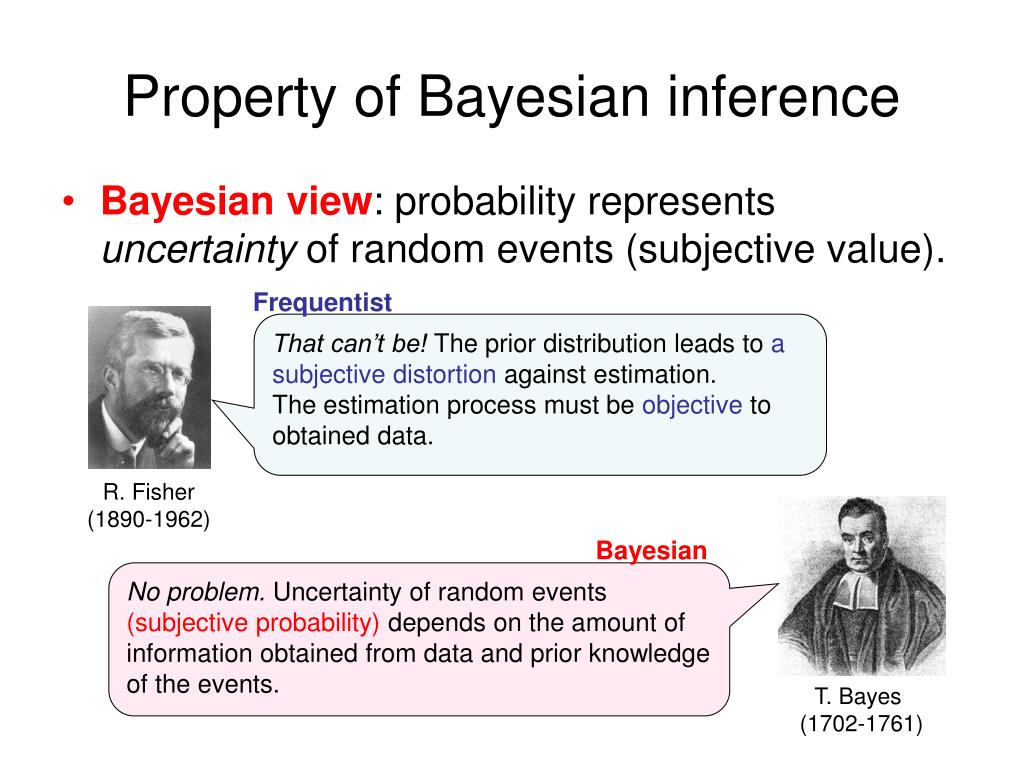 Property of Bayesian inference

• Bayesian view: probability represents uncertainty of random events (subjective value).

Frequentist

That can't be! The prior distribution leads to a subjective distortion against estimation.
The estimation process must be objective to obtained data.

R. Fisher
(1890-1962)

Bayesian

No problem. Uncertainty of random events (subjective probability) depends on the amount of information obtained from data and prior knowledge of the events.

T. Bayes
(1702-1761)